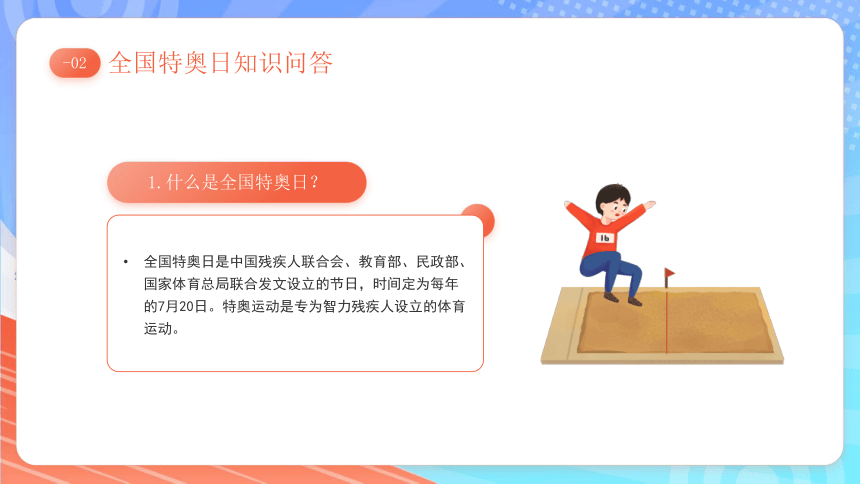 -02 全国特奥日知识问答

1. 什么是全国特奥日？

• 全国特奥日是中国残疾人联合会、教育部、民政部、国家体育总局联合发文设立的节日，时间定为每年的7月20日。特奥运动是专为智力残疾人设立的体育运动。

16